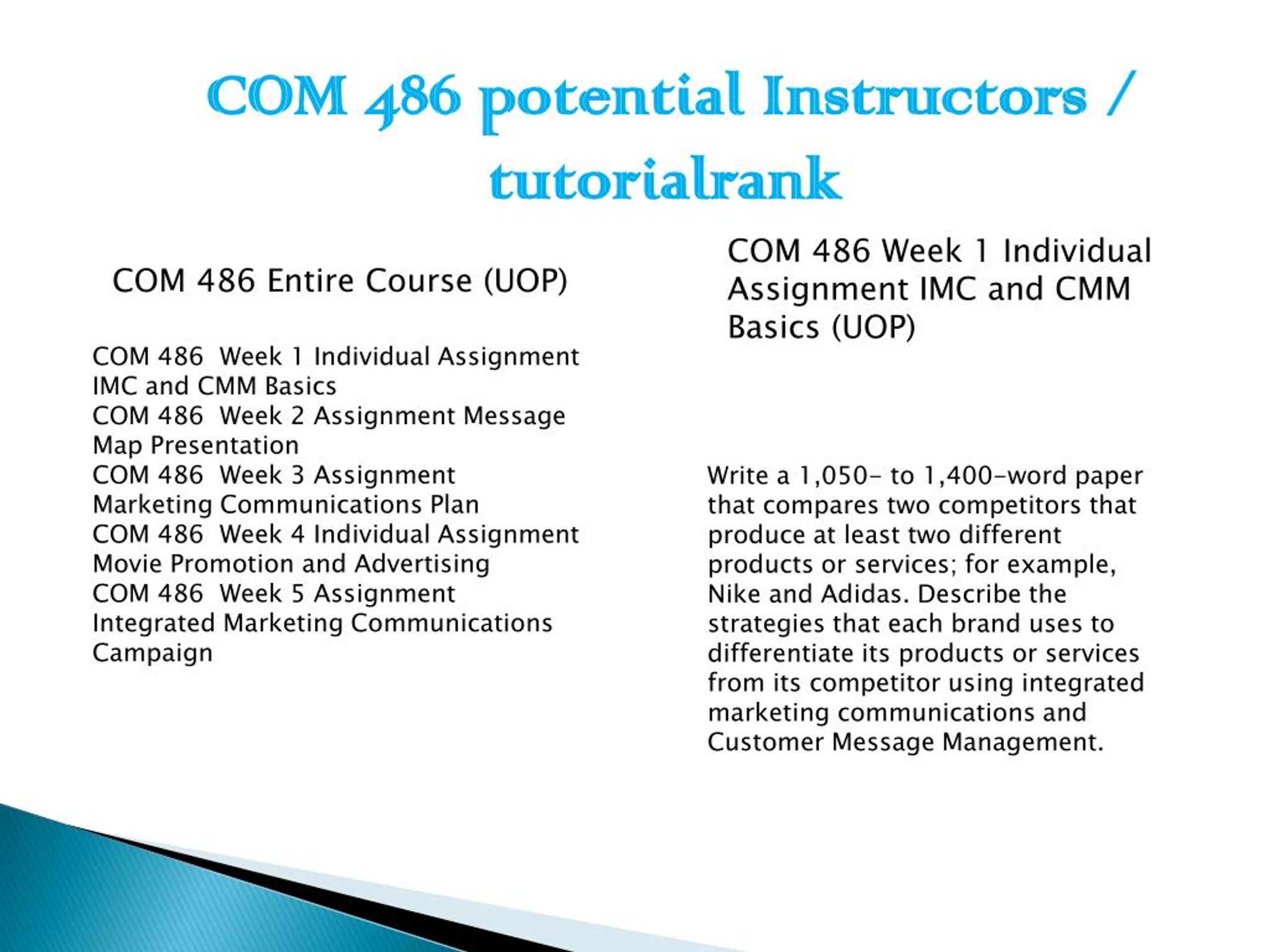 COM 486 potential Instructors / tutorialrank

COM 486 Entire Course (UOP)

COM 486  Week 1 Individual Assignment IMC and CMM Basics
COM 486  Week 2 Assignment Message Map Presentation
COM 486  Week 3 Assignment Marketing Communications Plan
COM 486  Week 4 Individual Assignment Movie Promotion and Advertising
COM 486  Week 5 Assignment Integrated Marketing Communications Campaign

COM 486 Week 1 Individual Assignment IMC and CMM Basics (UOP)

Write a 1,050- to 1,400-word paper that compares two competitors that produce at least two different products or services; for example, Nike and Adidas. Describe the strategies that each brand uses to differentiate its products or services from its competitor using integrated marketing communications and Customer Message Management.